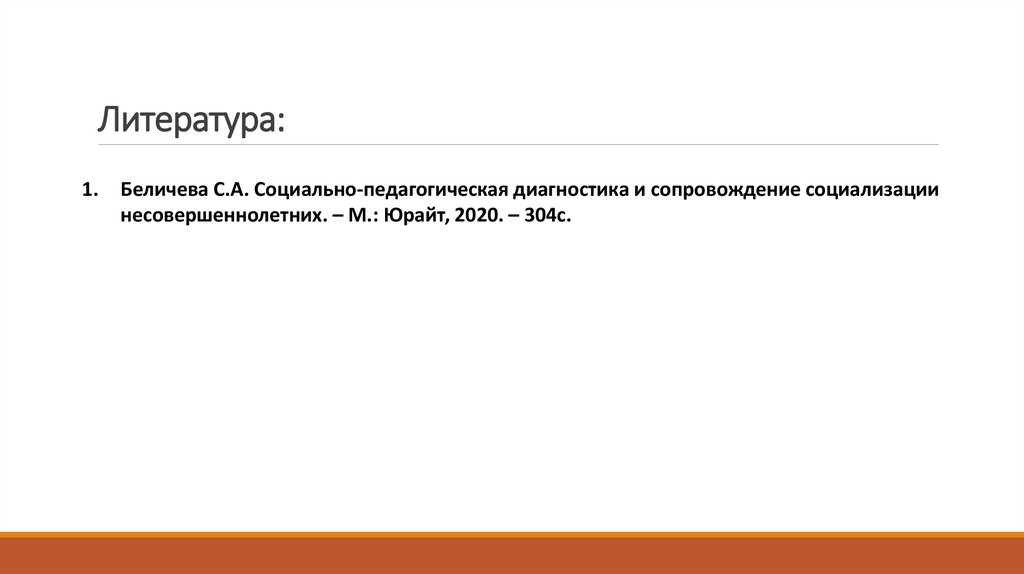 Литература:

1. Беличева С.А. Социально-педагогическая диагностика и сопровождение социализации несовершеннолетних. – М.: Юрайт, 2020. – 304с.